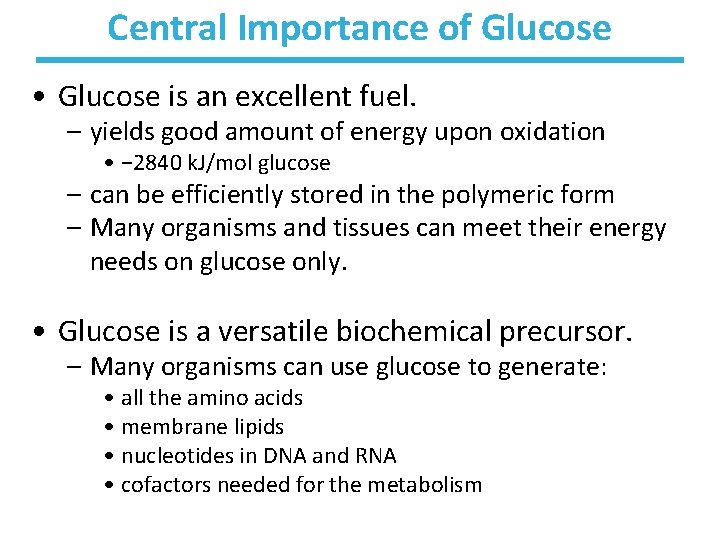 Central Importance of Glucose

• Glucose is an excellent fuel.
– yields good amount of energy upon oxidation
• −2840 kJ/mol glucose
– can be efficiently stored in the polymeric form
– Many organisms and tissues can meet their energy needs on glucose only.

• Glucose is a versatile biochemical precursor.
– Many organisms can use glucose to generate:
• all the amino acids
• membrane lipids
• nucleotides in DNA and RNA
• cofactors needed for the metabolism